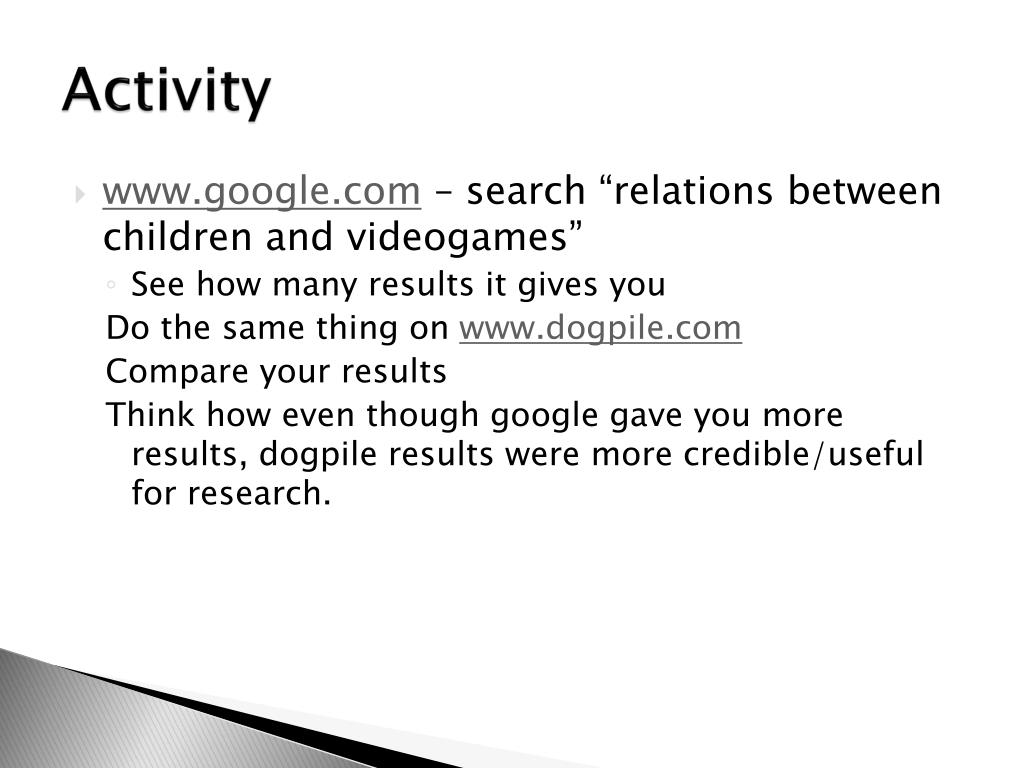 Activity

www.google.com – search “relations between children and videogames”

See how many results it gives you

Do the same thing on www.dogpile.com

Compare your results

Think how even though google gave you more results, dogpile results were more credible/useful for research.